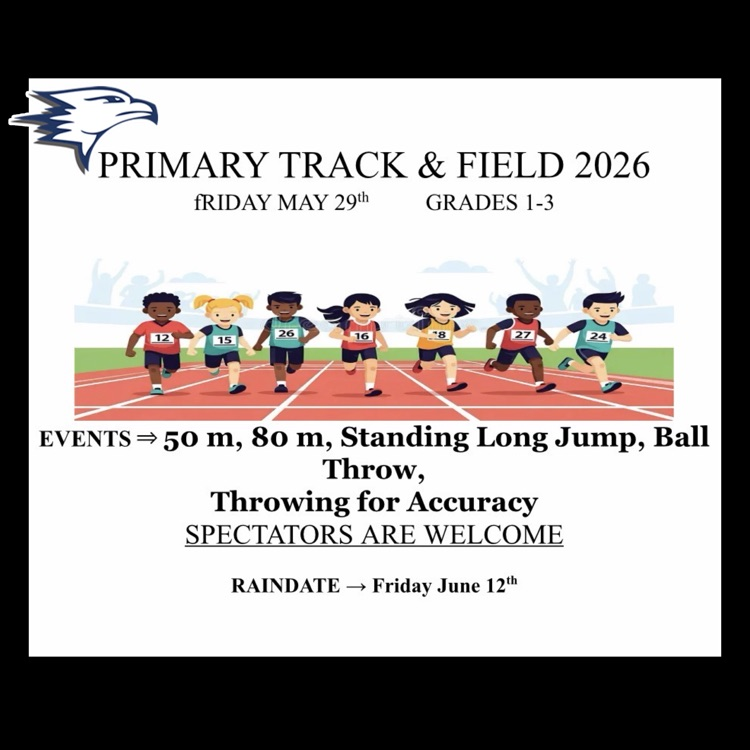 PRIMARY TRACK & FIELD 2026
fRIDAY MAY 29$^{th}$ GRADES 1-3

12 15 26 16 18 27 24

EVENTS ⇒ 50 m, 80 m, Standing Long Jump, Ball Throw,
Throwing for Accuracy
SPECTATORS ARE WELCOME

RAINDATE → Friday June 12$^{th}$